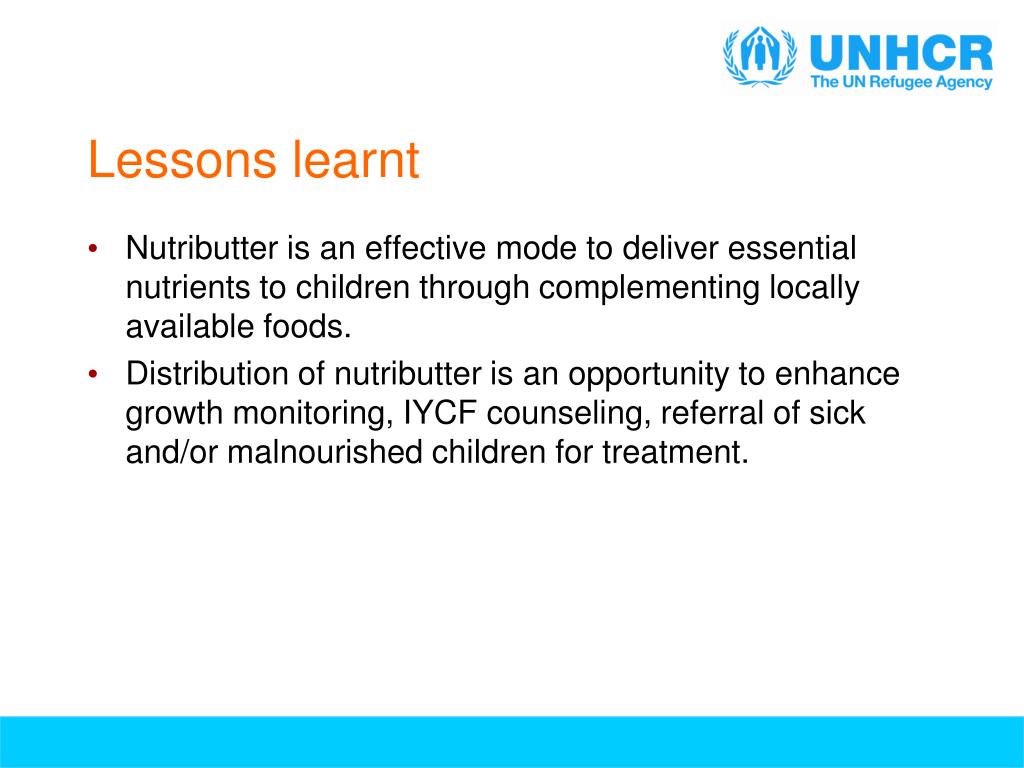 UNHCR
The UN Refugee Agency

Lessons learnt

• Nutributter is an effective mode to deliver essential nutrients to children through complementing locally available foods.
• Distribution of nutributter is an opportunity to enhance growth monitoring, IYCF counseling, referral of sick and/or malnourished children for treatment.